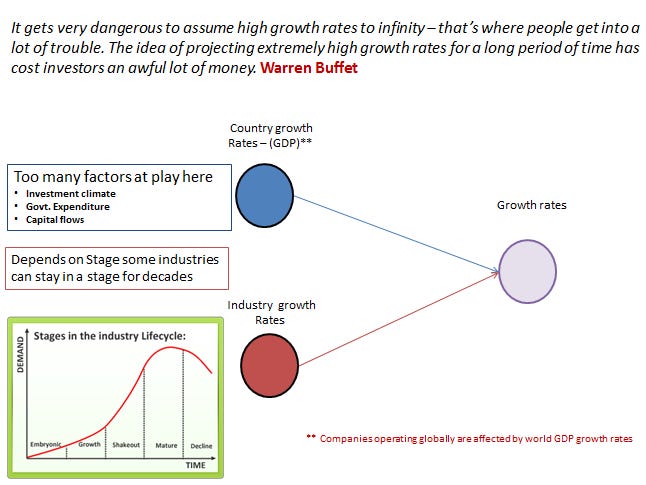 It gets very dangerous to assume high growth rates to infinity – that's where people get into a lot of trouble. The idea of projecting extremely high growth rates for a long period of time has cost investors an awful lot of money. Warren Buffet

Country growth Rates – (GDP)**

Too many factors at play here
• Investment climate
• Govt. Expenditure
• Capital flows

Growth rates

Depends on Stage some industries can stay in a stage for decades

Industry growth Rates

Stages in the industry Lifecycle:
DEMAND
Embryonic
Growth
Shakeout
Mature
Decline
TIME

** Companies operating globally are affected by world GDP growth rates